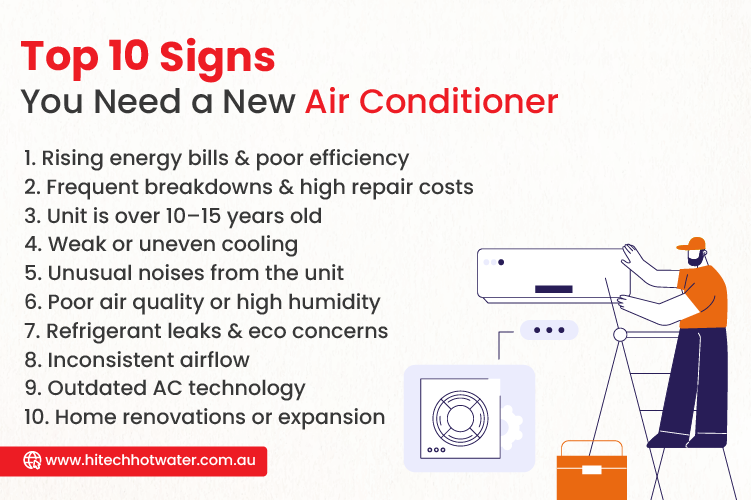 Top 10 Signs
You Need a New Air Conditioner

1. Rising energy bills & poor efficiency
2. Frequent breakdowns & high repair costs
3. Unit is over 10–15 years old
4. Weak or uneven cooling
5. Unusual noises from the unit
6. Poor air quality or high humidity
7. Refrigerant leaks & eco concerns
8. Inconsistent airflow
9. Outdated AC technology
10. Home renovations or expansion

www.hitechhotwater.com.au